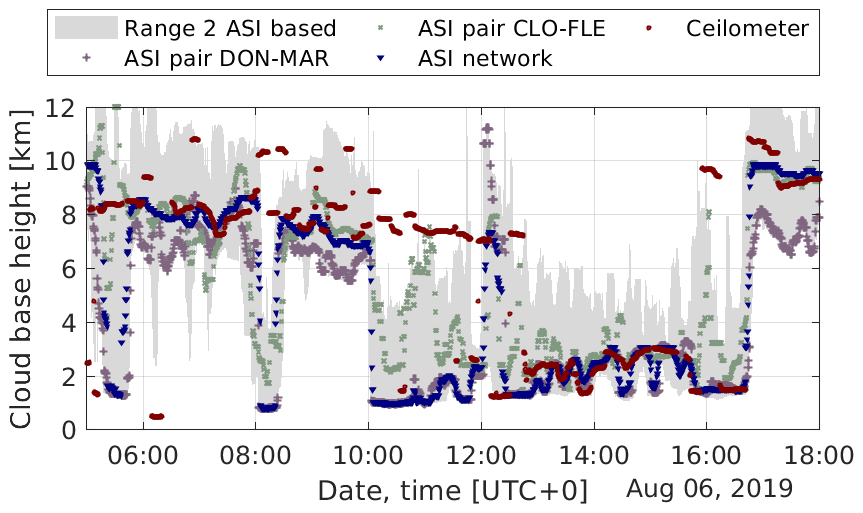 Range 2 ASI based
ASI pair CLO-FLE
Ceilometer
ASI pair DON-MAR
ASI network

Cloud base height [km]

12
10
8
6
4
2
0

06:00
08:00
10:00
12:00
14:00
16:00
18:00

Date, time [UTC+0]
Aug 06, 2019